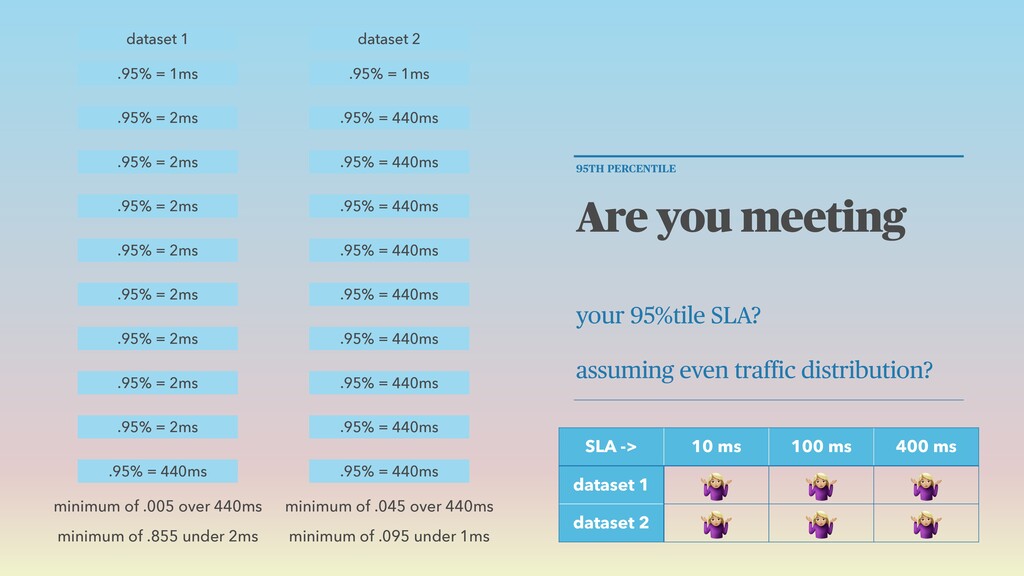 dataset 1

.95% = 1ms

.95% = 2ms

.95% = 2ms

.95% = 2ms

.95% = 2ms

.95% = 2ms

.95% = 2ms

.95% = 2ms

.95% = 2ms

.95% = 440ms

minimum of .005 over 440ms

minimum of .855 under 2ms

dataset 2

.95% = 1ms

.95% = 440ms

.95% = 440ms

.95% = 440ms

.95% = 440ms

.95% = 440ms

.95% = 440ms

.95% = 440ms

.95% = 440ms

.95% = 440ms

minimum of .045 over 440ms

minimum of .095 under 1ms

95TH PERCENTILE

Are you meeting

your 95%tile SLA?

assuming even traffic distribution?

| SLA -> | 10 ms | 100 ms | 400 ms |
|---|---|---|---|
| dataset 1 | 🤷 | 🤷 | 🤷 |
| dataset 2 | 🤷 | 🤷 | 🤷 |